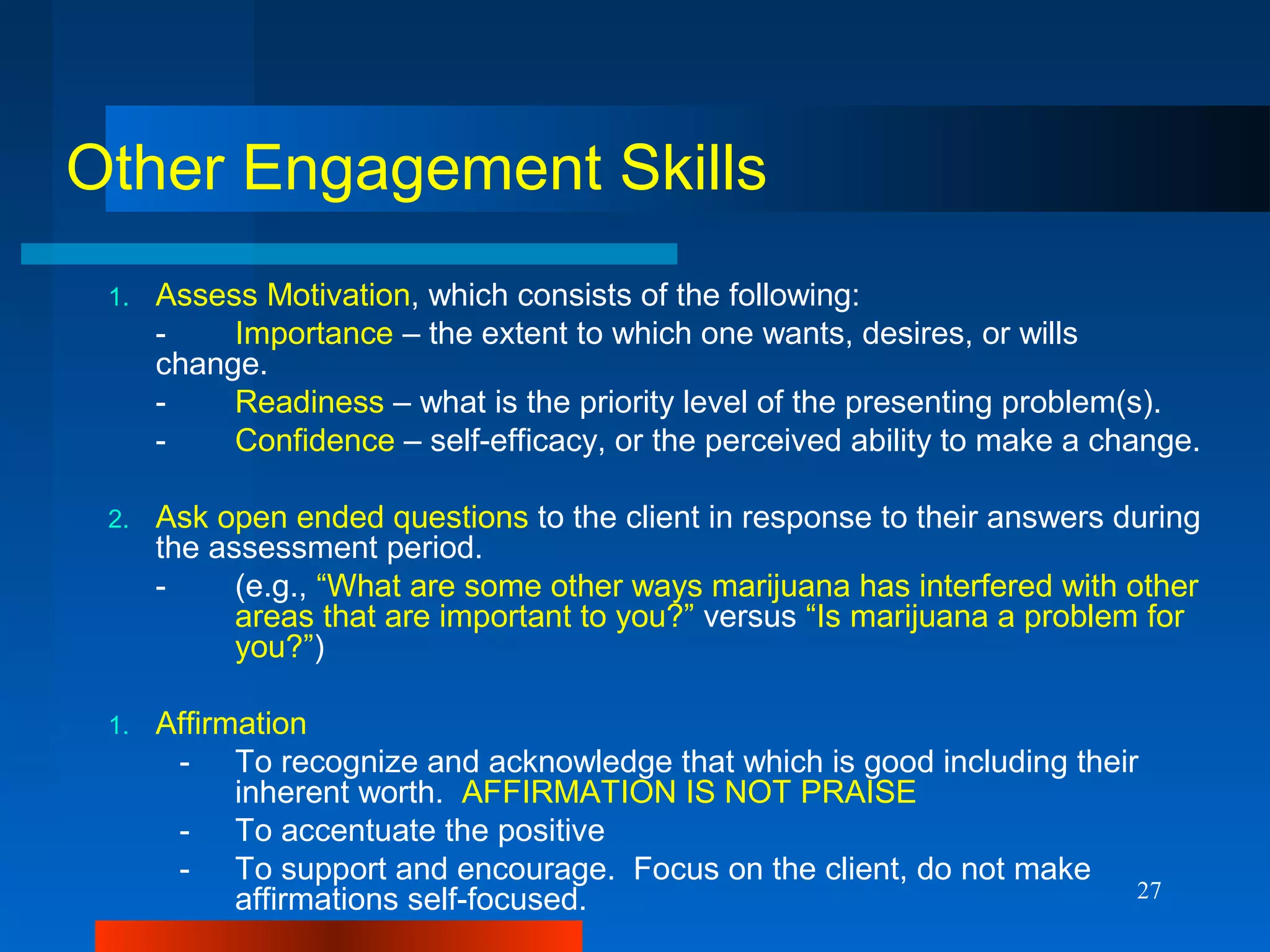 Other Engagement Skills

1. Assess Motivation, which consists of the following:

- Importance – the extent to which one wants, desires, or wills change.

- Readiness – what is the priority level of the presenting problem(s).

- Confidence – self-efficacy, or the perceived ability to make a change.

2. Ask open ended questions to the client in response to their answers during the assessment period.

- (e.g., “What are some other ways marijuana has interfered with other areas that are important to you?” versus “Is marijuana a problem for you?”)

1. Affirmation

- To recognize and acknowledge that which is good including their inherent worth. AFFIRMATION IS NOT PRAISE

- To accentuate the positive

- To support and encourage. Focus on the client, do not make affirmations self-focused.

27